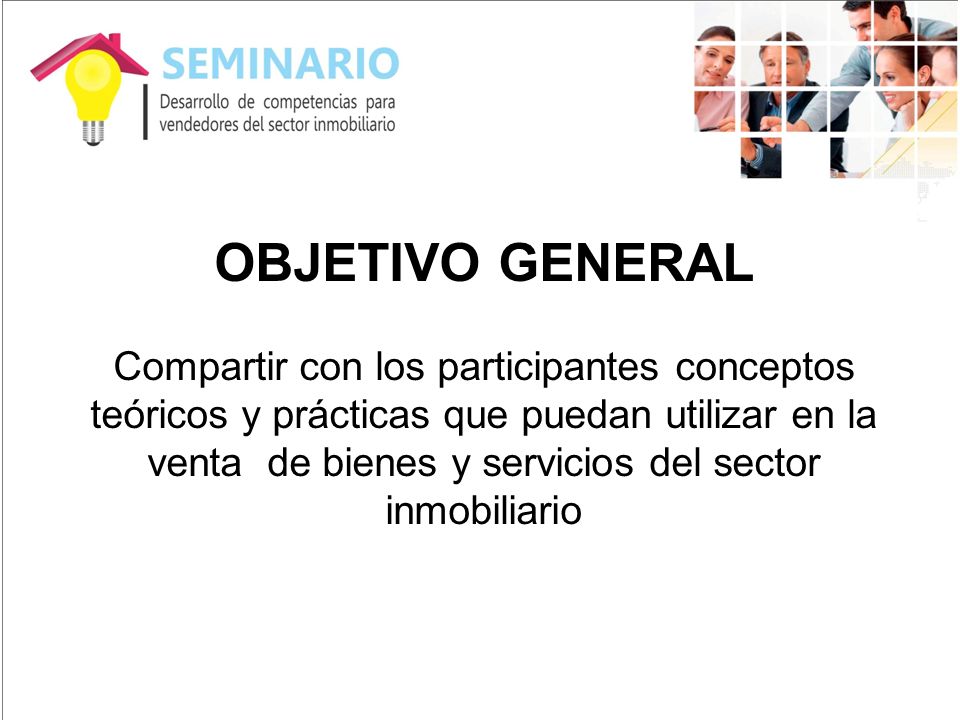 SEMINARIO
Desarrollo de competencias para vendedores del sector inmobiliario

OBJETIVO GENERAL

Compartir con los participantes conceptos teóricos y prácticas que puedan utilizar en la venta de bienes y servicios del sector inmobiliario